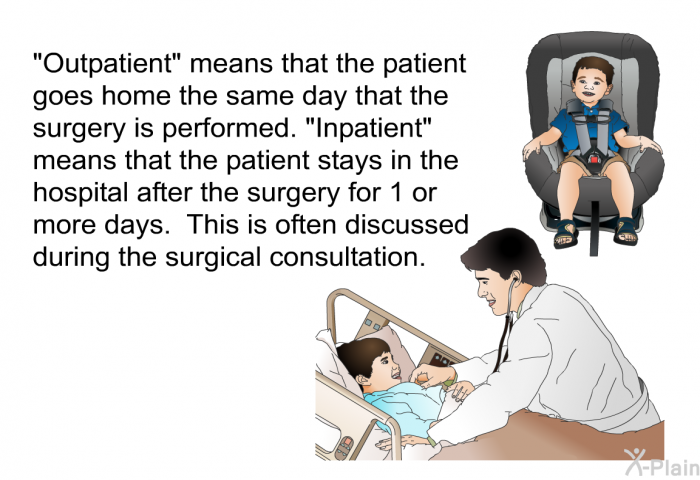 "Outpatient" means that the patient goes home the same day that the surgery is performed. "Inpatient" means that the patient stays in the hospital after the surgery for 1 or more days.  This is often discussed during the surgical consultation.

X-Plain